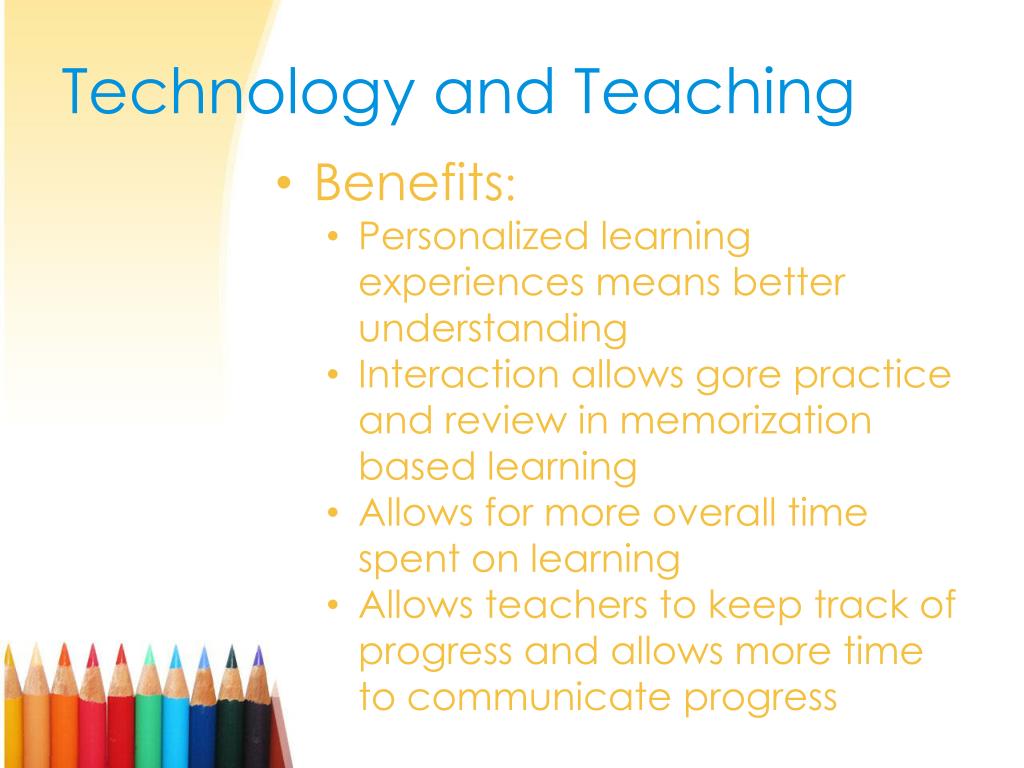 Technology and Teaching

• Benefits:
  • Personalized learning experiences means better understanding
  • Interaction allows gore practice and review in memorization based learning
  • Allows for more overall time spent on learning
  • Allows teachers to keep track of progress and allows more time to communicate progress